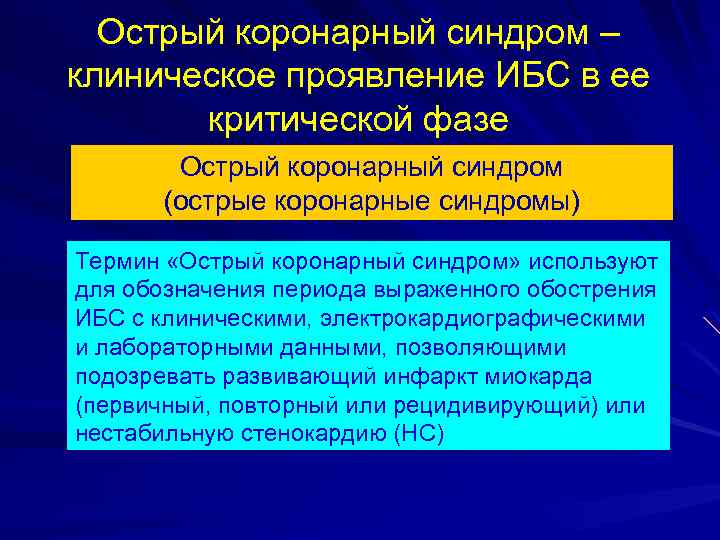 Острый коронарный синдром – клиническое проявление ИБС в ее критической фазе

Острый коронарный синдром (острые коронарные синдромы)

Термин «Острый коронарный синдром» используют для обозначения периода выраженного обострения ИБС с клиническими, электрокардиографическими и лабораторными данными, позволяющими подозревать развивающий инфаркт миокарда (первичный, повторный или рецидивирующий) или нестабильную стенокардию (НС)